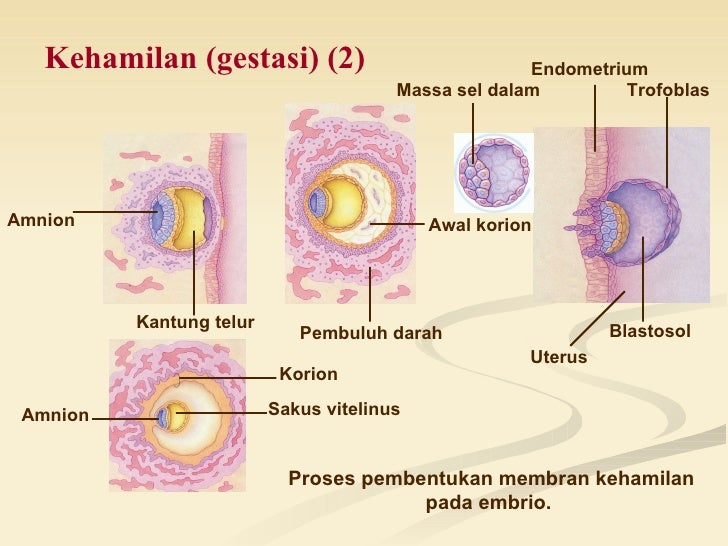 Kehamilan (gestasi) (2)

Endometrium
Massa sel dalam
Trofoblas

Amnion
Awal korion
Kantung telur
Pembuluh darah
Blastosol
Uterus

Korion
Amnion
Sakus vitelinus

Proses pembentukan membran kehamilan pada embrio.